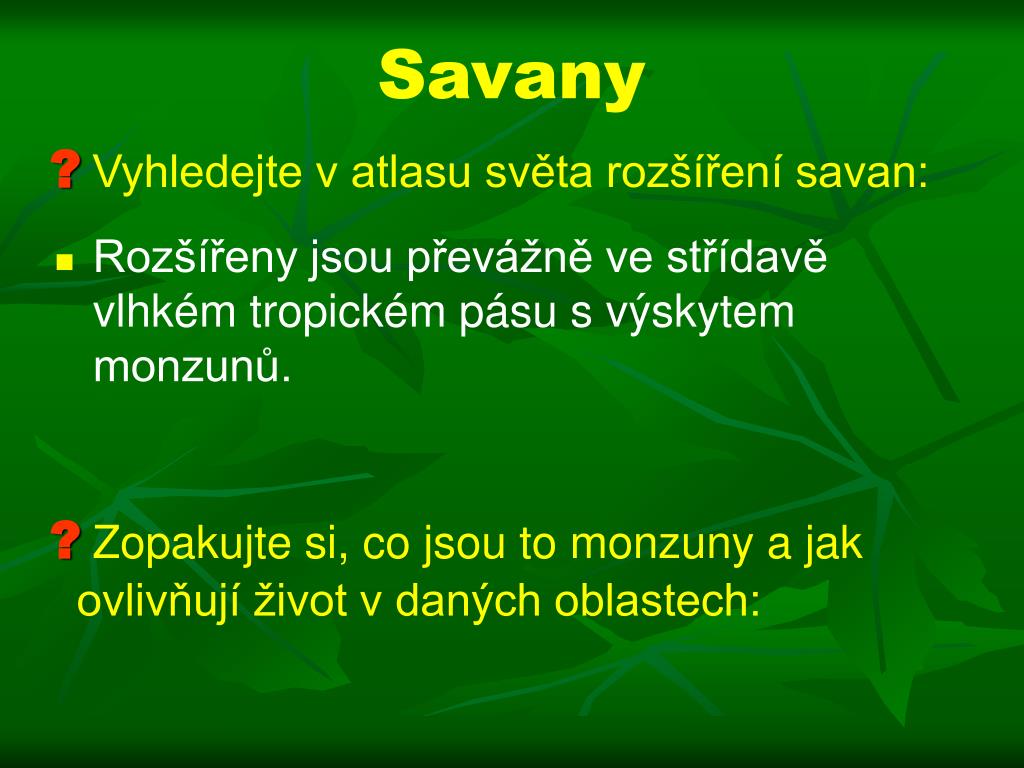 Savany

? Vyhledejte v atlasu světa rozšíření savan:

Rozšířeny jsou převážně ve střídavě vlhkém tropickém pásu s výskytem monzunů.

? Zopakujte si, co jsou to monzuny a jak ovlivňují život v daných oblastech: